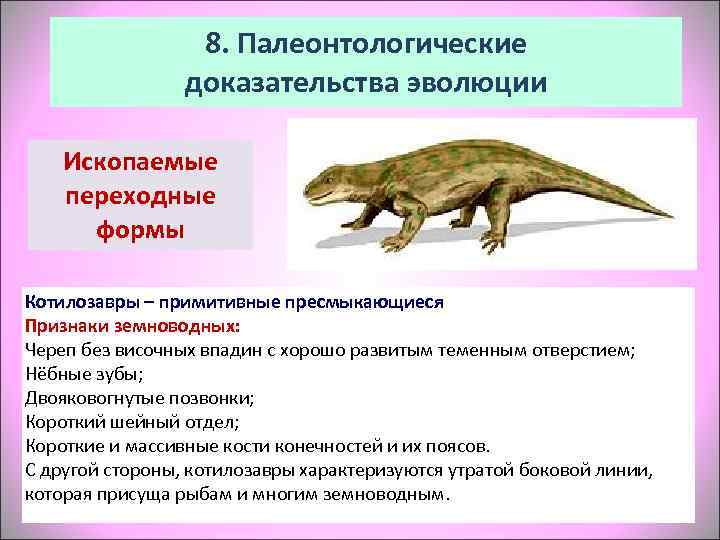 8. Палеонтологические доказательства эволюции

Ископаемые переходные формы

Котилозавры – примитивные пресмыкающиеся
Признаки земноводных:
Череп без височных впадин с хорошо развитым теменным отверстием;
Нёбные зубы;
Двояковогнутые позвонки;
Короткий шейный отдел;
Короткие и массивные кости конечностей и их поясов.
С другой стороны, котилозавры характеризуются утратой боковой линии, которая присуща рыбам и многим земноводным.